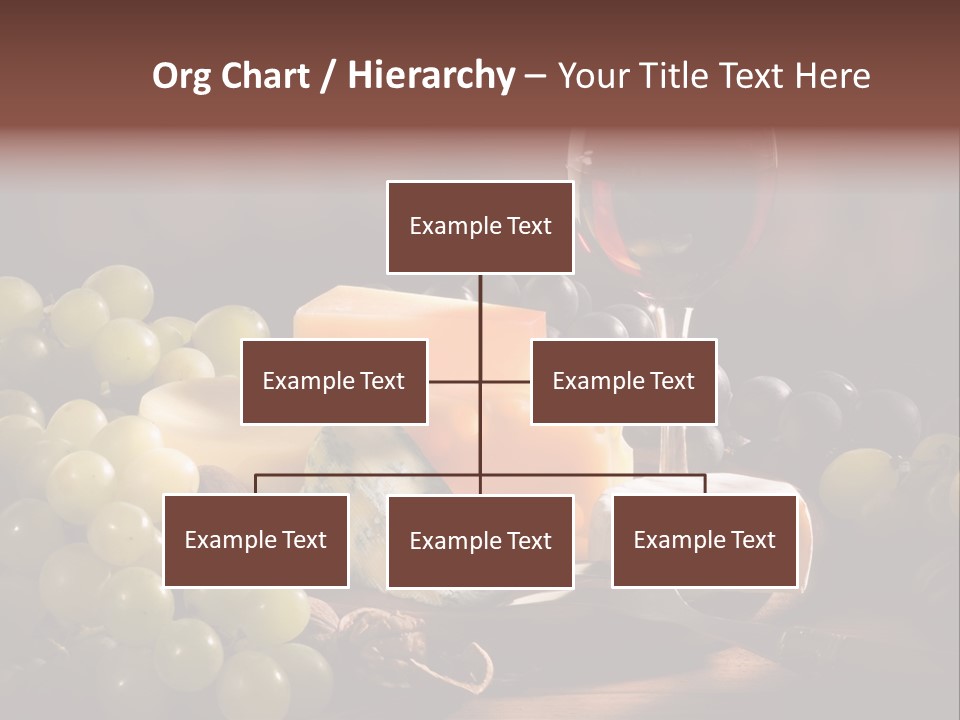 Org Chart / Hierarchy – Your Title Text Here

Example Text

Example Text

Example Text

Example Text

Example Text

Example Text